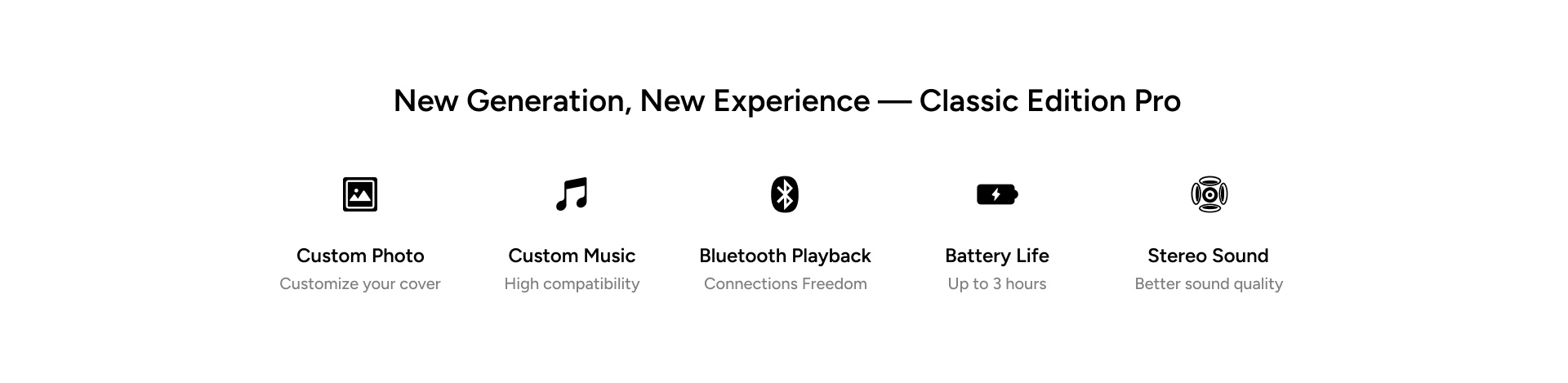 New Generation, New Experience — Classic Edition Pro

Custom Photo
Customize your cover

Custom Music
High compatibility

Bluetooth Playback
Connections Freedom

Battery Life
Up to 3 hours

Stereo Sound
Better sound quality